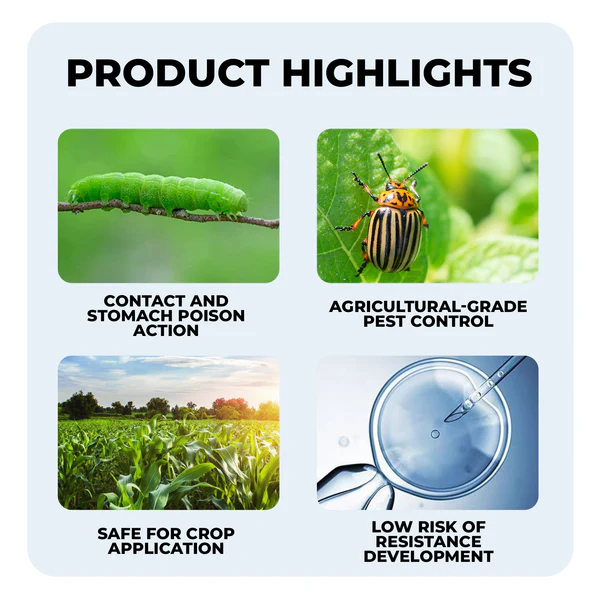 PRODUCT HIGHLIGHTS

CONTACT AND STOMACH POISON ACTION

AGRICULTURAL-GRADE PEST CONTROL

SAFE FOR CROP APPLICATION

LOW RISK OF RESISTANCE DEVELOPMENT